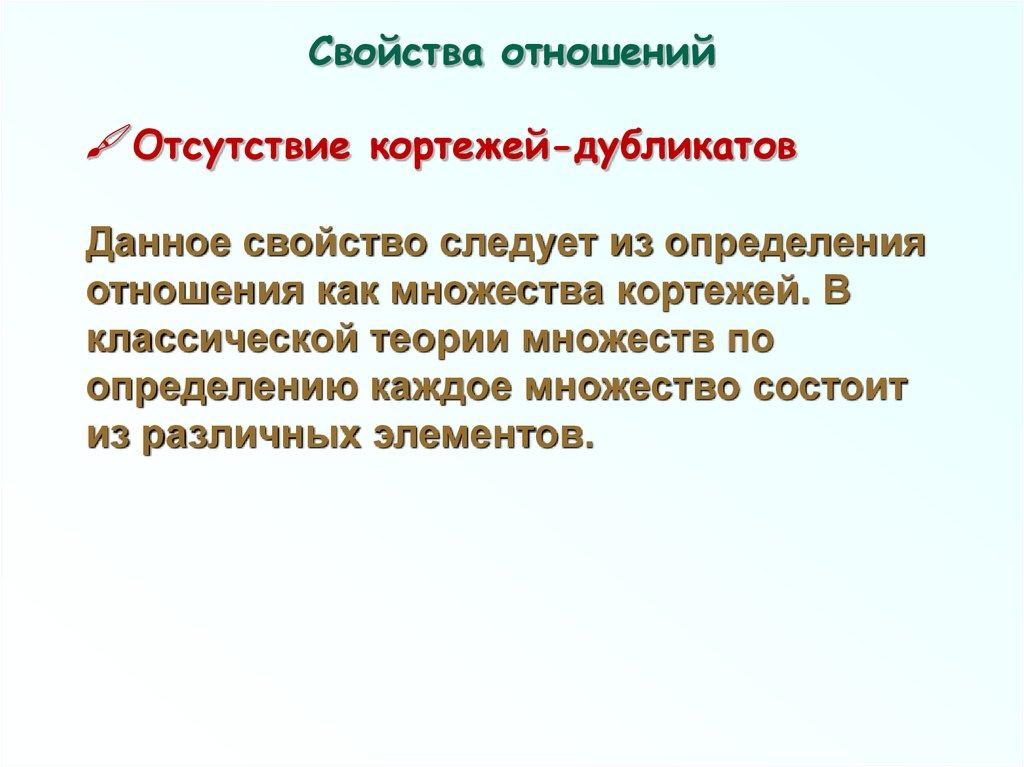 Свойства отношений

Отсутствие кортежей-дубликатов

Данное свойство следует из определения отношения как множества кортежей. В классической теории множеств по определению каждое множество состоит из различных элементов.